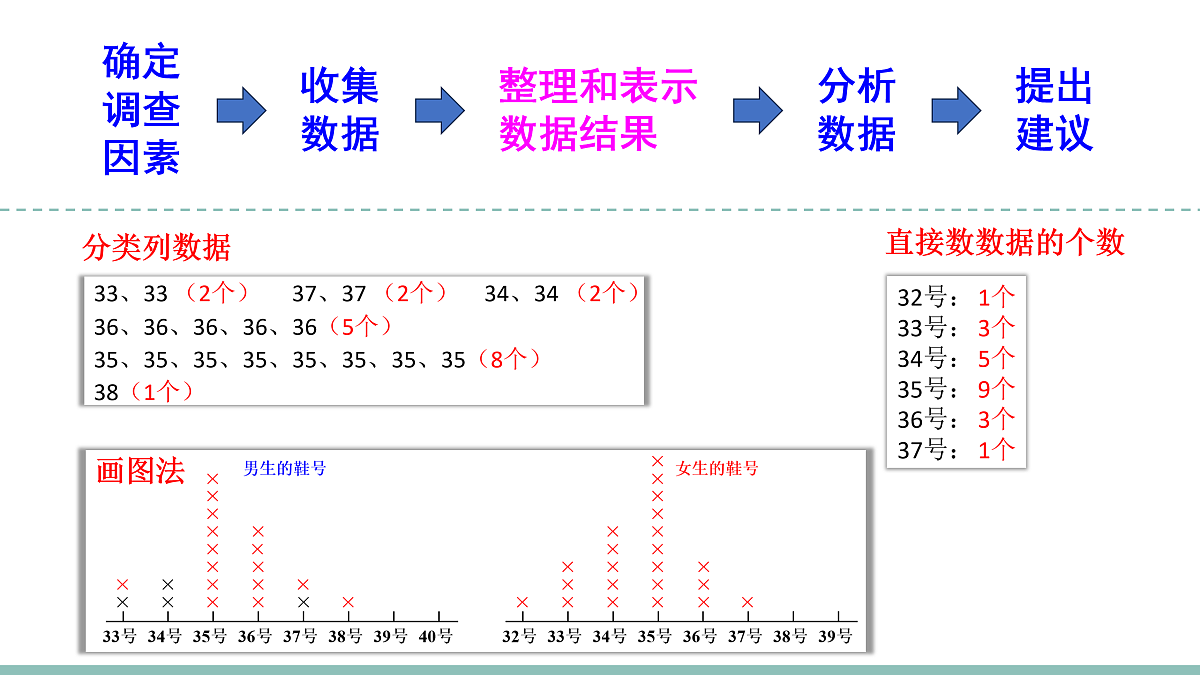 确定调查因素

收集数据

整理和表示数据结果

分析数据

提出建议

分类列数据

33、33（2个） 37、37（2个） 34、34（2个）
36、36、36、36、36（5个）
35、35、35、35、35、35、35、35（8个）
38（1个）

直接数数据的个数

32号：1个
33号：3个
34号：5个
35号：9个
36号：3个
37号：1个

画图法

男生的鞋号

33号 34号 35号 36号 37号 38号 39号 40号

女生的鞋号

32号 33号 34号 35号 36号 37号 38号 39号